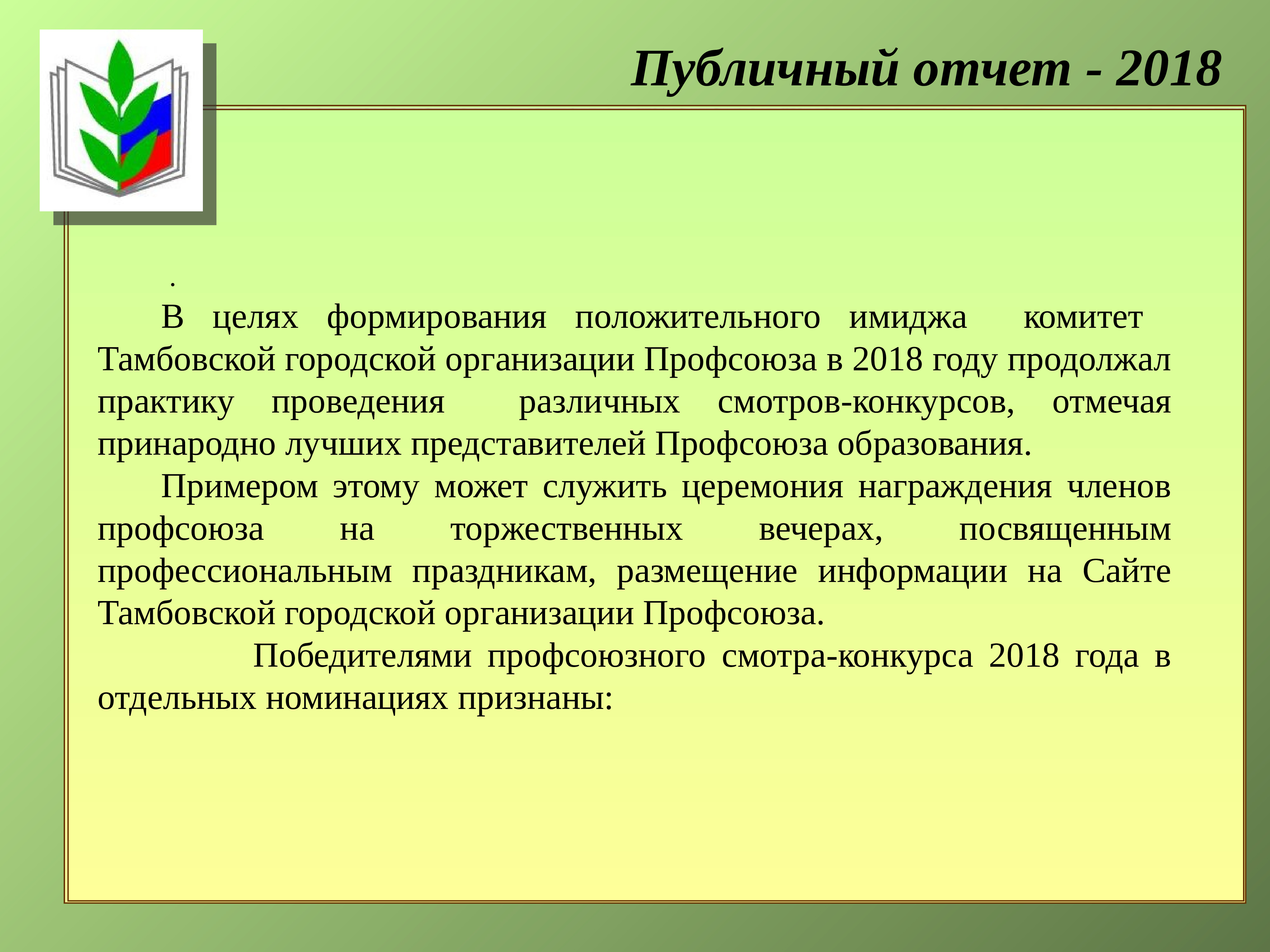 Публичный отчет - 2018

.

В целях формирования положительного имиджа комитет Тамбовской городской организации Профсоюза в 2018 году продолжал практику проведения различных смотров-конкурсов, отмечая принародно лучших представителей Профсоюза образования.

Примером этому может служить церемония награждения членов профсоюза на торжественных вечерах, посвященным профессиональным праздникам, размещение информации на Сайте Тамбовской городской организации Профсоюза.

Победителями профсоюзного смотра-конкурса 2018 года в отдельных номинациях признаны: